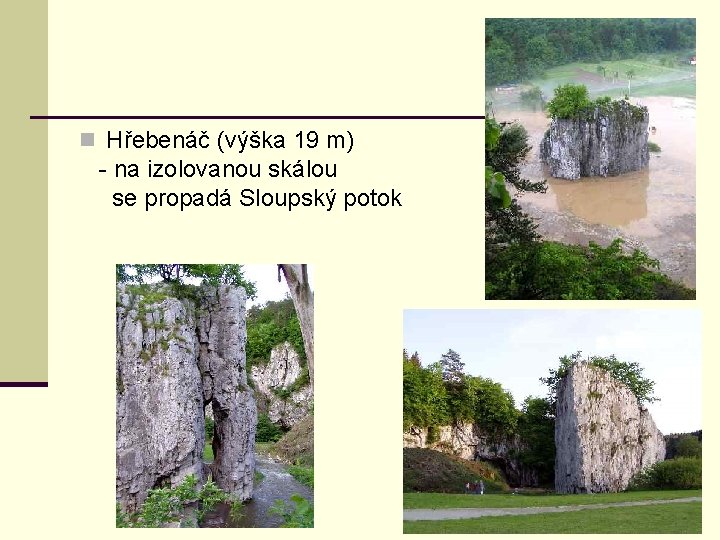 Hřebenáč (výška 19 m)
- na izolovanou skálou se propadá Sloupský potok